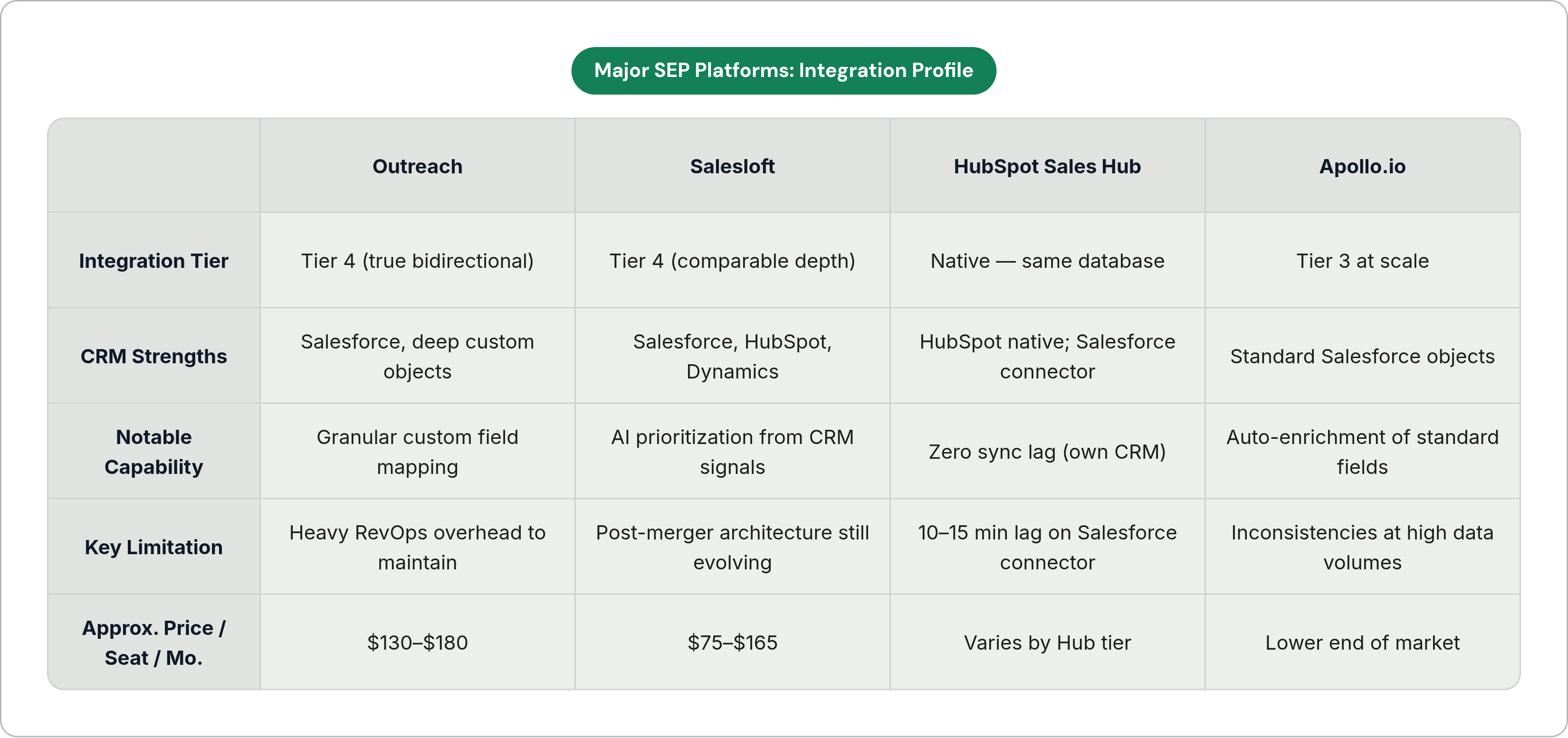 Major SEP Platforms: Integration Profile

| | Outreach | Salesloft | HubSpot Sales Hub | Apollo.io |
|---|---|---|---|---|
| Integration Tier | Tier 4 (true bidirectional) | Tier 4 (comparable depth) | Native — same database | Tier 3 at scale |
| CRM Strengths | Salesforce, deep custom objects | Salesforce, HubSpot, Dynamics | HubSpot native; Salesforce connector | Standard Salesforce objects |
| Notable Capability | Granular custom field mapping | AI prioritization from CRM signals | Zero sync lag (own CRM) | Auto-enrichment of standard fields |
| Key Limitation | Heavy RevOps overhead to maintain | Post-merger architecture still evolving | 10–15 min lag on Salesforce connector | Inconsistencies at high data volumes |
| Approx. Price / Seat / Mo. | \$130–\$180 | \$75–\$165 | Varies by Hub tier | Lower end of market |